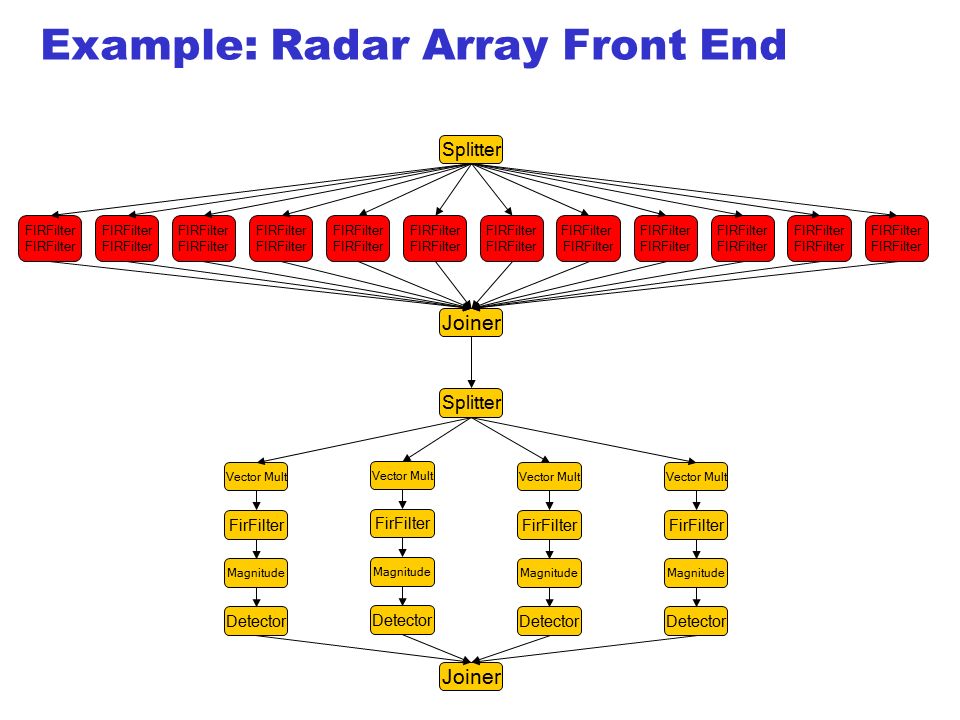 Example: Radar Array Front End

Splitter

FIRFilter FIRFilter
FIRFilter FIRFilter
FIRFilter FIRFilter
FIRFilter FIRFilter
FIRFilter FIRFilter
FIRFilter FIRFilter
FIRFilter FIRFilter
FIRFilter FIRFilter
FIRFilter FIRFilter
FIRFilter FIRFilter
FIRFilter FIRFilter
FIRFilter FIRFilter

Joiner

Splitter

Vector Mult
FirFilter
Magnitude
Detector

Vector Mult
FirFilter
Magnitude
Detector

Vector Mult
FirFilter
Magnitude
Detector

Vector Mult
FirFilter
Magnitude
Detector

Joiner